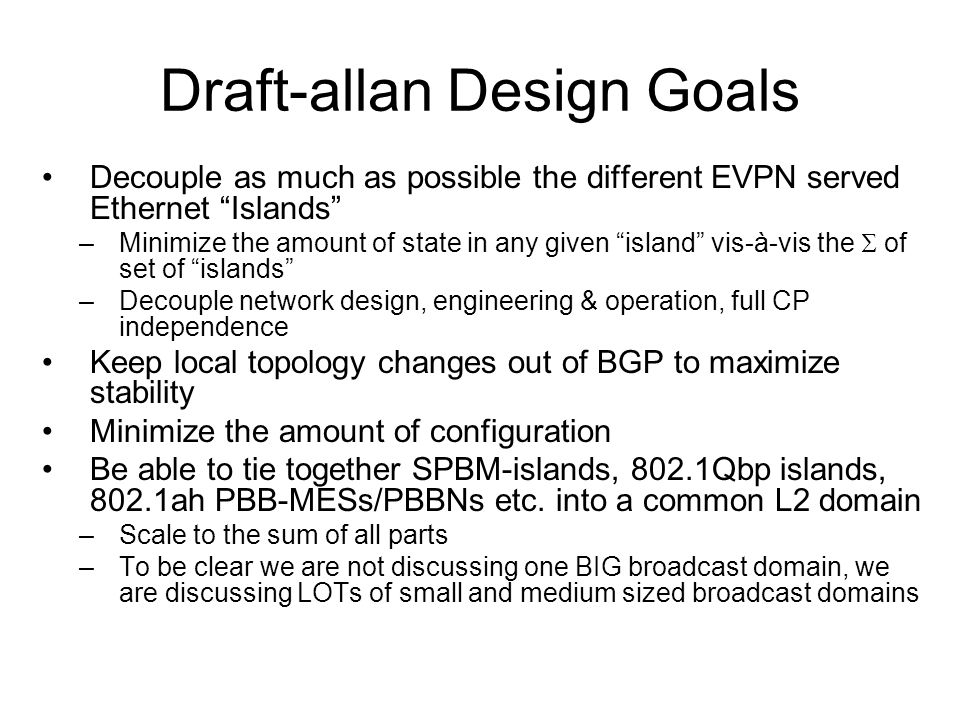 Draft-allan Design Goals

• Decouple as much as possible the different EVPN served Ethernet “Islands”
– Minimize the amount of state in any given “island” vis-à-vis the $\Sigma$ of set of “islands”
– Decouple network design, engineering & operation, full CP independence

• Keep local topology changes out of BGP to maximize stability

• Minimize the amount of configuration

• Be able to tie together SPBM-islands, 802.1Qbp islands, 802.1ah PBB-MESs/PBBNs etc. into a common L2 domain
– Scale to the sum of all parts
– To be clear we are not discussing one BIG broadcast domain, we are discussing LOTs of small and medium sized broadcast domains